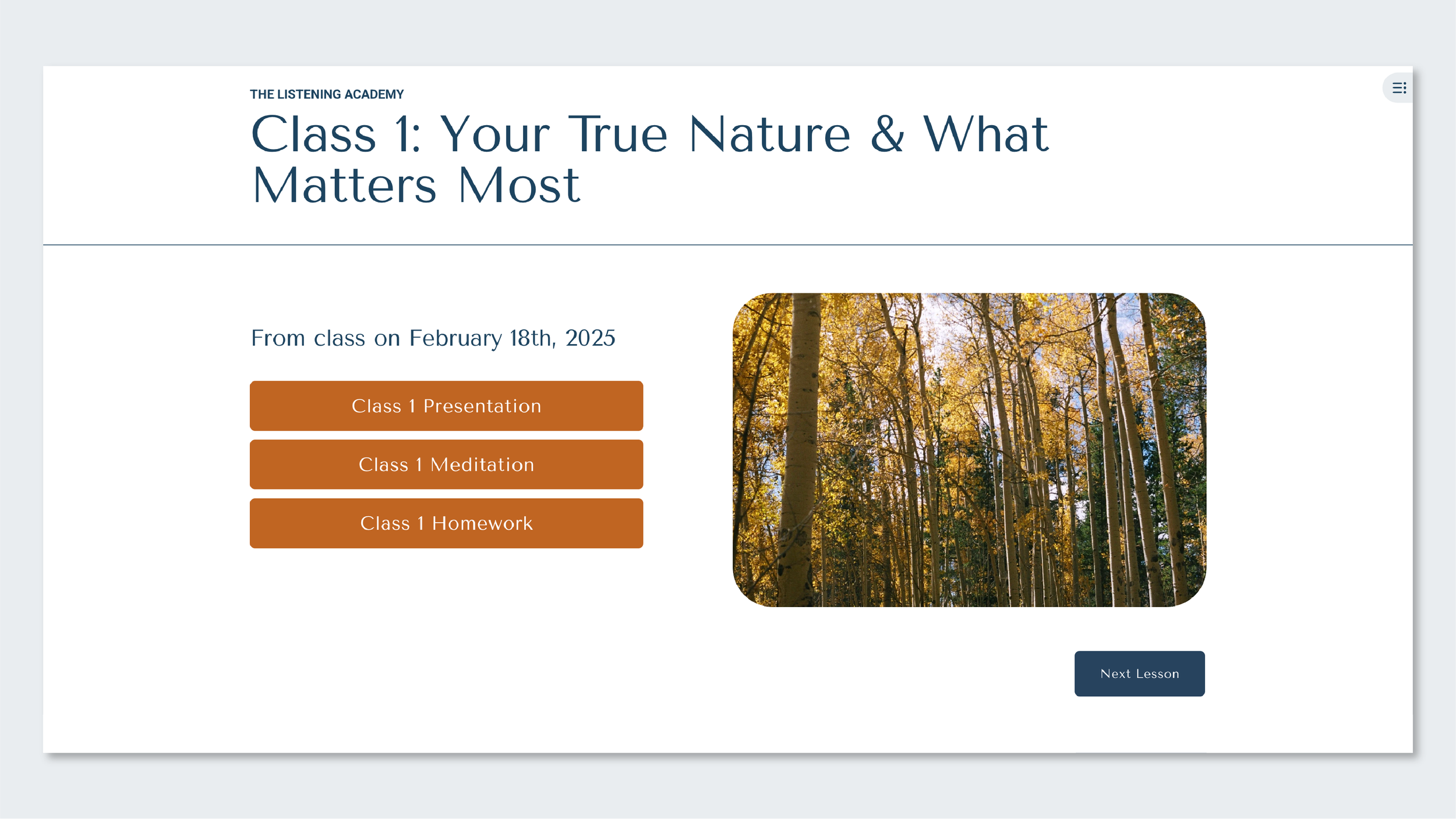 THE LISTENING ACADEMY

Class 1: Your True Nature & What Matters Most

From class on February 18th, 2025

Class 1 Presentation

Class 1 Meditation

Class 1 Homework

Next Lesson